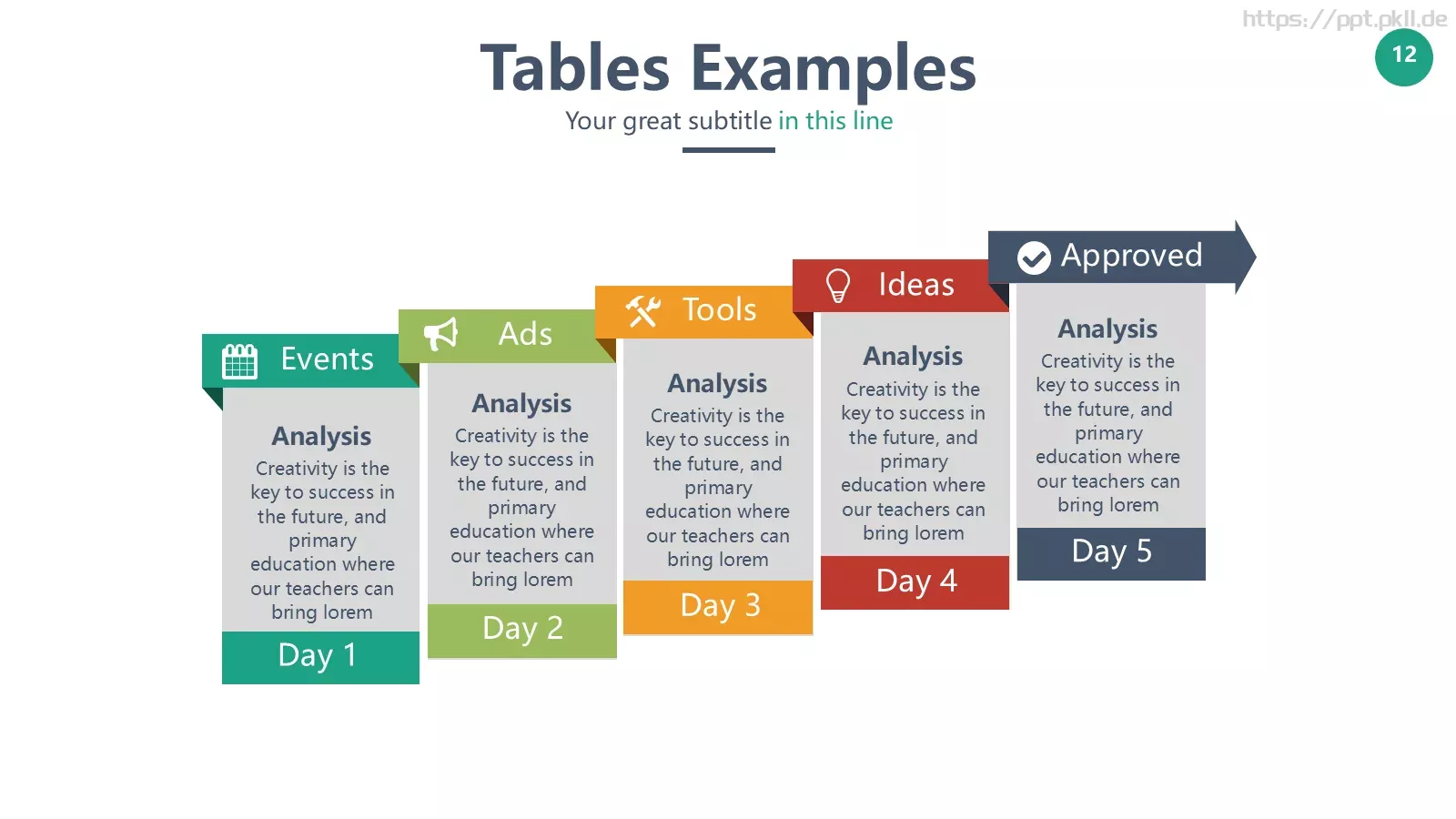 https://ppt.pkll.de

12

Tables Examples

Your great subtitle in this line

Events

Analysis

Creativity is the key to success in the future, and primary education where our teachers can bring lorem

Day 1

Ads

Analysis

Creativity is the key to success in the future, and primary education where our teachers can bring lorem

Day 2

Tools

Analysis

Creativity is the key to success in the future, and primary education where our teachers can bring lorem

Day 3

Ideas

Analysis

Creativity is the key to success in the future, and primary education where our teachers can bring lorem

Day 4

Approved

Analysis

Creativity is the key to success in the future, and primary education where our teachers can bring lorem

Day 5